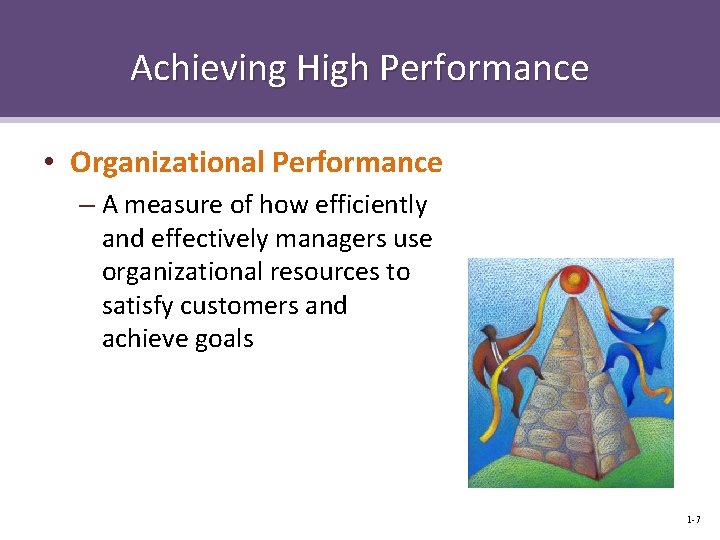 Achieving High Performance

• Organizational Performance

– A measure of how efficiently and effectively managers use organizational resources to satisfy customers and achieve goals

1-7